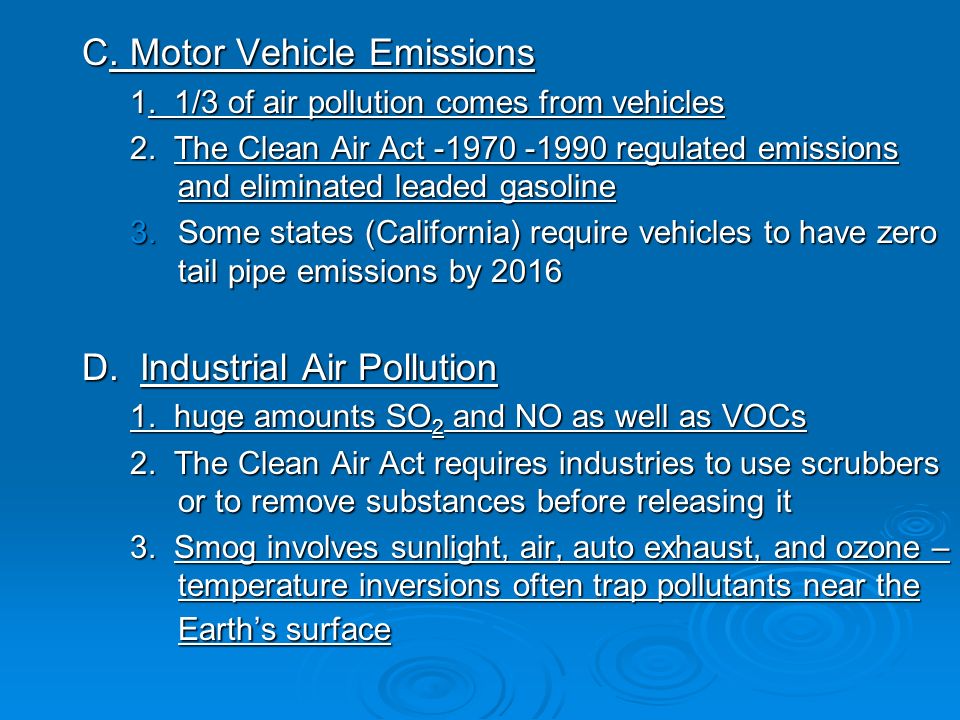 C. Motor Vehicle Emissions

1. 1/3 of air pollution comes from vehicles

2. The Clean Air Act -1970 -1990 regulated emissions and eliminated leaded gasoline

3. Some states (California) require vehicles to have zero tail pipe emissions by 2016

D. Industrial Air Pollution

1. huge amounts $SO_2$ and NO as well as VOCs

2. The Clean Air Act requires industries to use scrubbers or to remove substances before releasing it

3. Smog involves sunlight, air, auto exhaust, and ozone – temperature inversions often trap pollutants near the Earth’s surface